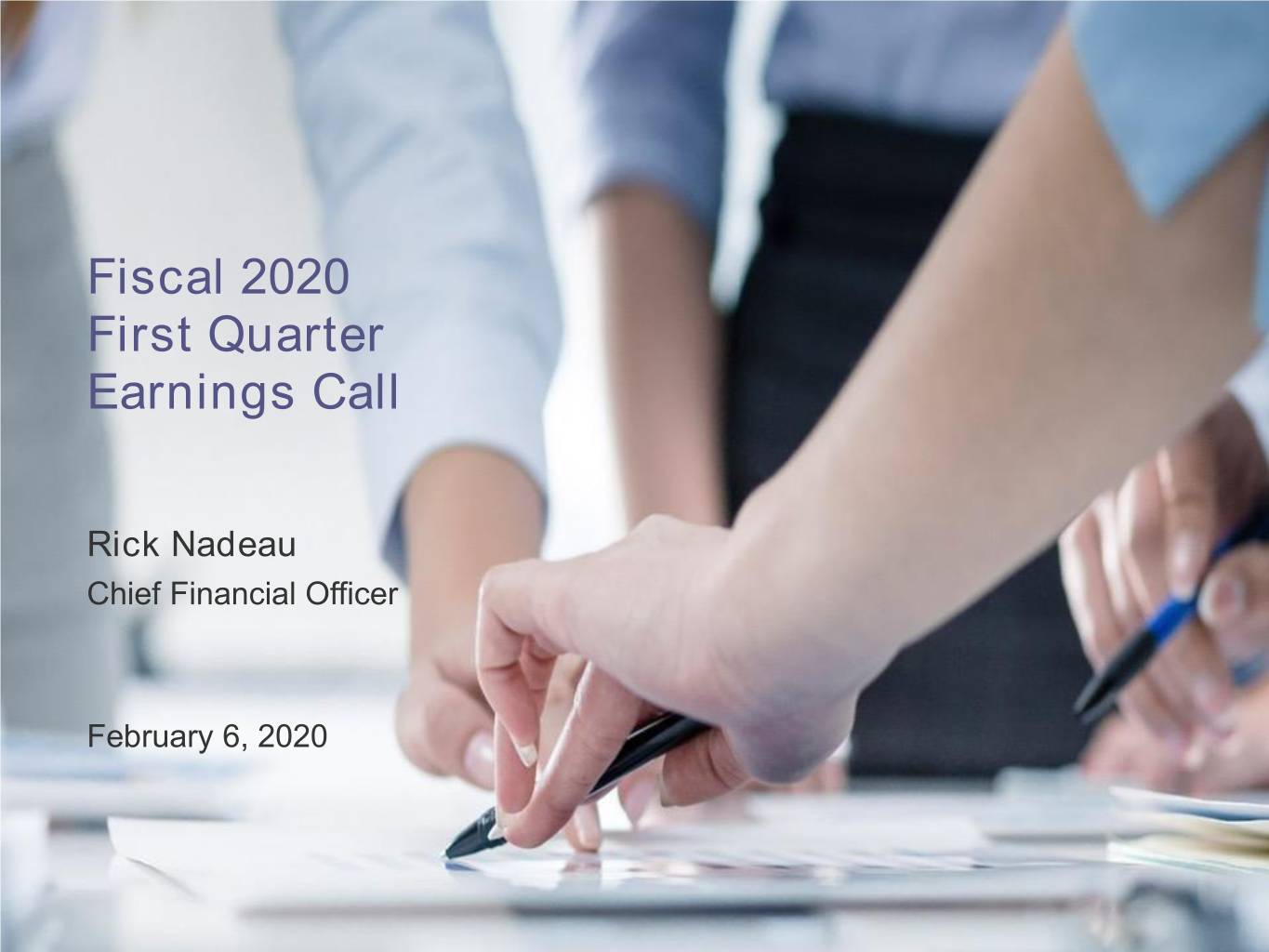 Fiscal 2020
First Quarter
Earnings Call

Rick Nadeau
Chief Financial Officer

February 6, 2020